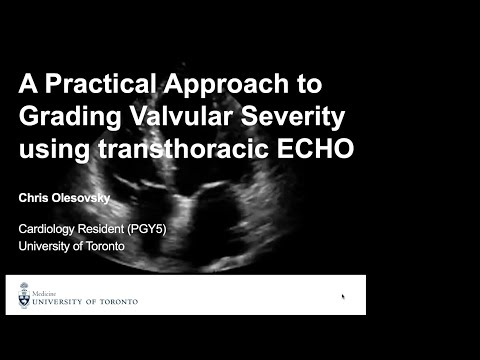 A Practical Approach to Grading Valvular Severity using transthoracic ECHO

Chris Olesovsky

Cardiology Resident (PGY5)
University of Toronto

Medicine
UNIVERSITY OF TORONTO